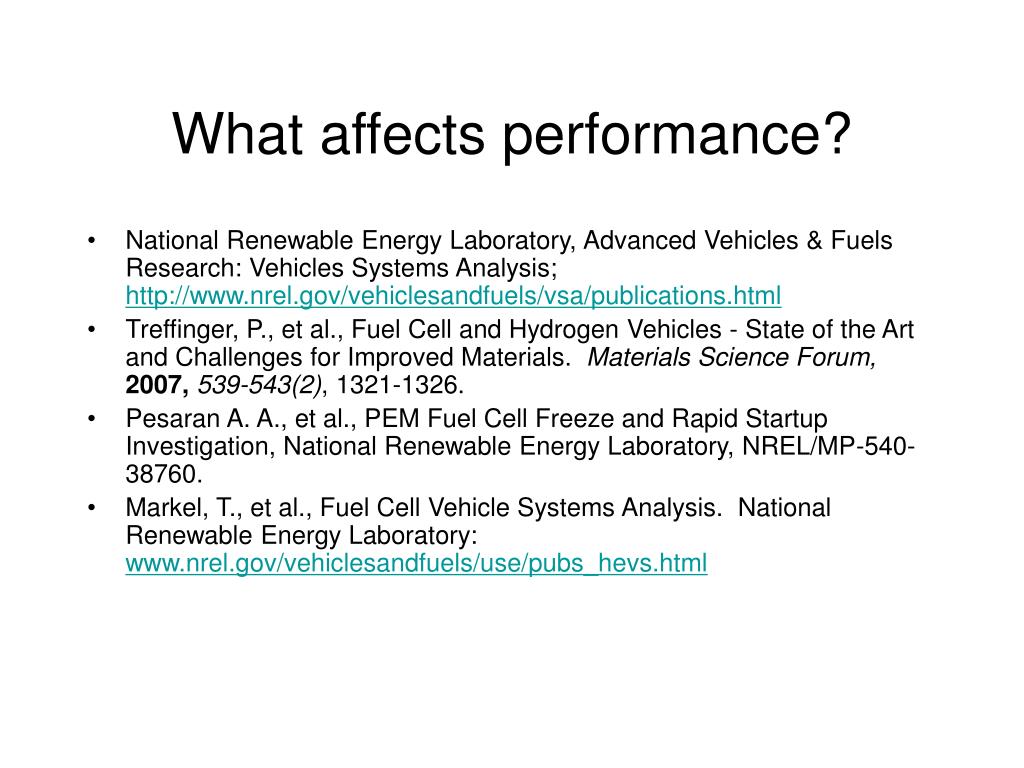 What affects performance?

• National Renewable Energy Laboratory, Advanced Vehicles & Fuels Research: Vehicles Systems Analysis; http://www.nrel.gov/vehiclesandfuels/vsa/publications.html

• Treffinger, P., et al., Fuel Cell and Hydrogen Vehicles - State of the Art and Challenges for Improved Materials. Materials Science Forum, 2007, 539-543(2), 1321-1326.

• Pesaran A. A., et al., PEM Fuel Cell Freeze and Rapid Startup Investigation, National Renewable Energy Laboratory, NREL/MP-540-38760.

• Markel, T., et al., Fuel Cell Vehicle Systems Analysis. National Renewable Energy Laboratory: www.nrel.gov/vehiclesandfuels/use/pubs_hevs.html